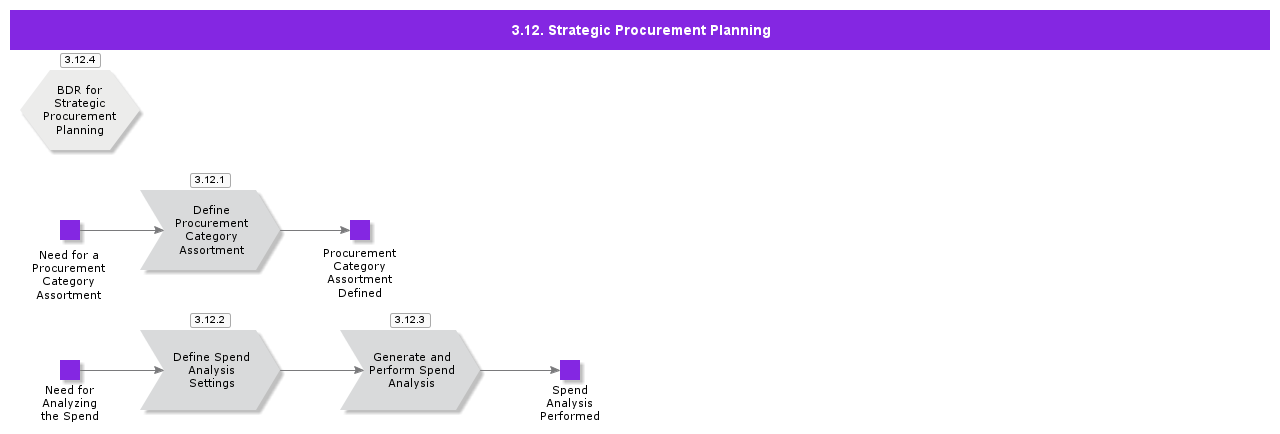 3.12. Strategic Procurement Planning

3.12.4

BDR for Strategic Procurement Planning

3.12.1

Need for a Procurement Category Assortment

Define Procurement Category Assortment

Procurement Category Assortment Defined

3.12.2

3.12.3

Need for Analyzing the Spend

Define Spend Analysis Settings

Generate and Perform Spend Analysis

Spend Analysis Performed